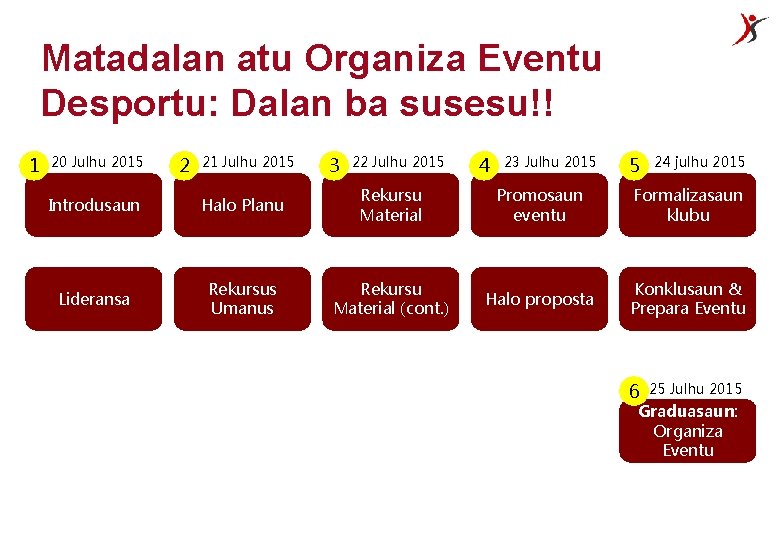 Matadalan atu Organiza Eventu Desportu: Dalan ba susesu!!

1 20 Julhu 2015
Introdusaun
Lideransa

2 21 Julhu 2015
Halo Planu
Rekursus Umanus

3 22 Julhu 2015
Rekursu Material
Rekursu Material (cont.)

4 23 Julhu 2015
Promosaun eventu
Halo proposta

5 24 julhu 2015
Formalizasaun klubu
Konklusaun & Prepara Eventu

6 25 Julhu 2015
Graduasaun: Organiza Eventu